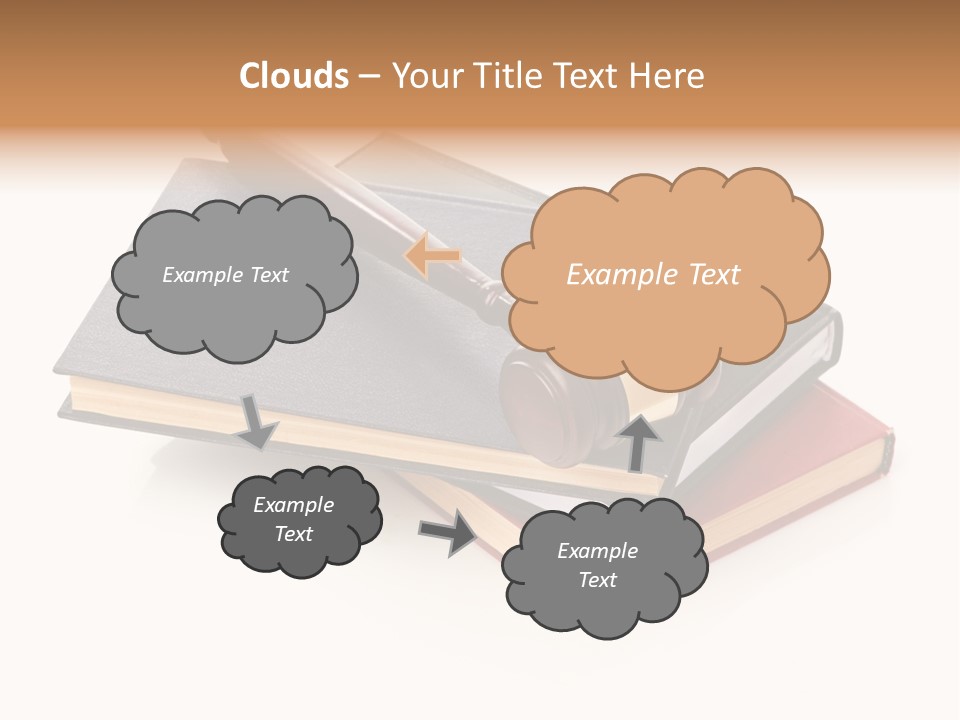 Clouds – Your Title Text Here

Example Text

Example Text

Example Text

Example Text